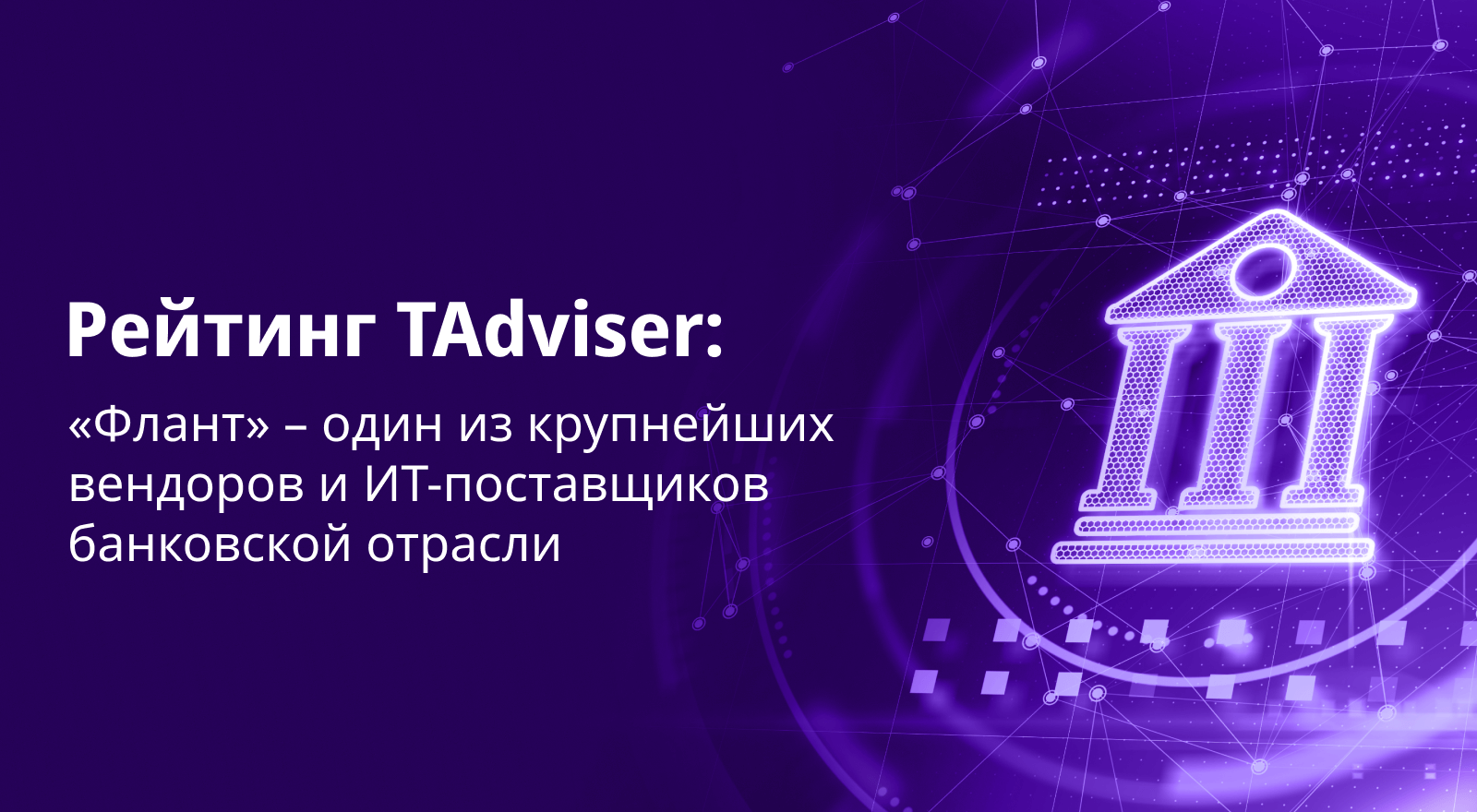 Рейтинг TAdviser:

«Флант» – один из крупнейших вендоров и ИТ-поставщиков банковской отрасли